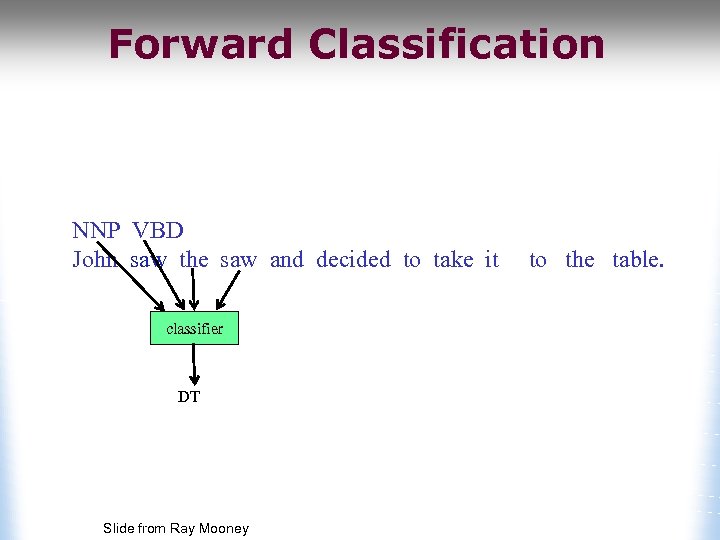 Forward Classification

NNP VBD
John saw the saw and decided to take it to the table.

classifier

DT

Slide from Ray Mooney